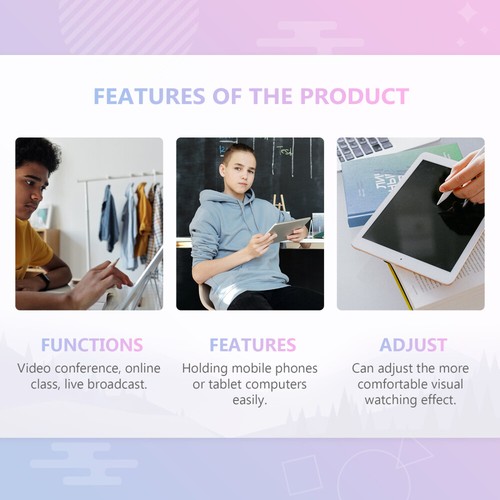 FEATURES OF THE PRODUCT

FUNCTIONS
Video conference, online class, live broadcast.

FEATURES
Holding mobile phones or tablet computers easily.

ADJUST
Can adjust the more comfortable visual watching effect.